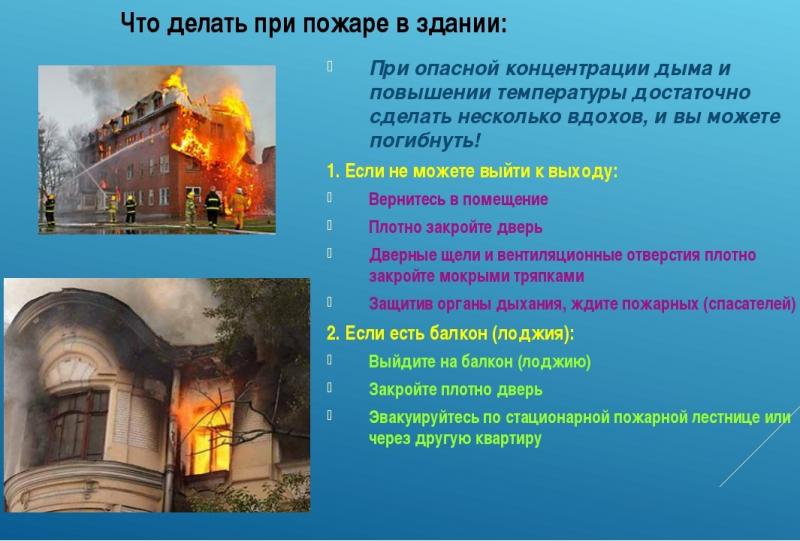 Что делать при пожаре в здании:

При опасной концентрации дыма и повышении температуры достаточно сделать несколько вдохов, и вы можете погибнуть!

1. Если не можете выйти к выходу:

Вернитесь в помещение

Плотно закройте дверь

Дверные щели и вентиляционные отверстия плотно закройте мокрыми тряпками

Защитив органы дыхания, ждите пожарных (спасателей)

2. Если есть балкон (лоджия):

Выйдите на балкон (лоджию)

Закройте плотно дверь

Эвакуируйтесь по стационарной пожарной лестнице или через другую квартиру